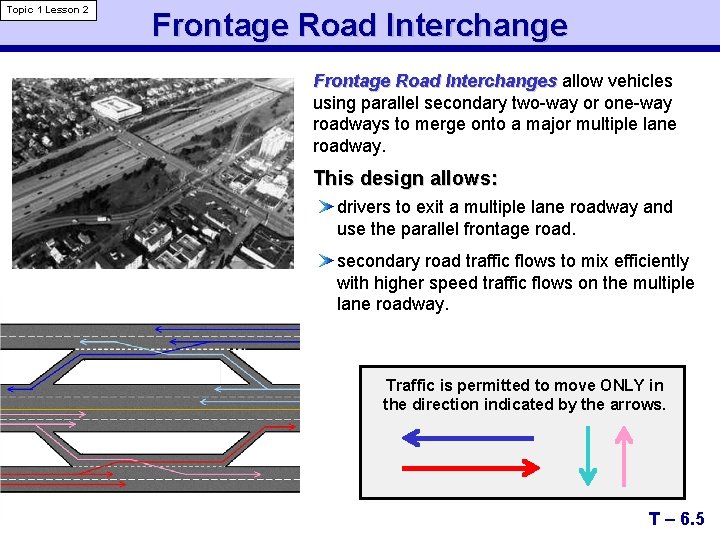 Topic 1 Lesson 2

Frontage Road Interchange

Frontage Road Interchanges allow vehicles using parallel secondary two-way or one-way roadways to merge onto a major multiple lane roadway.

This design allows:

drivers to exit a multiple lane roadway and use the parallel frontage road.

secondary road traffic flows to mix efficiently with higher speed traffic flows on the multiple lane roadway.

Traffic is permitted to move ONLY in the direction indicated by the arrows.

T – 6.5